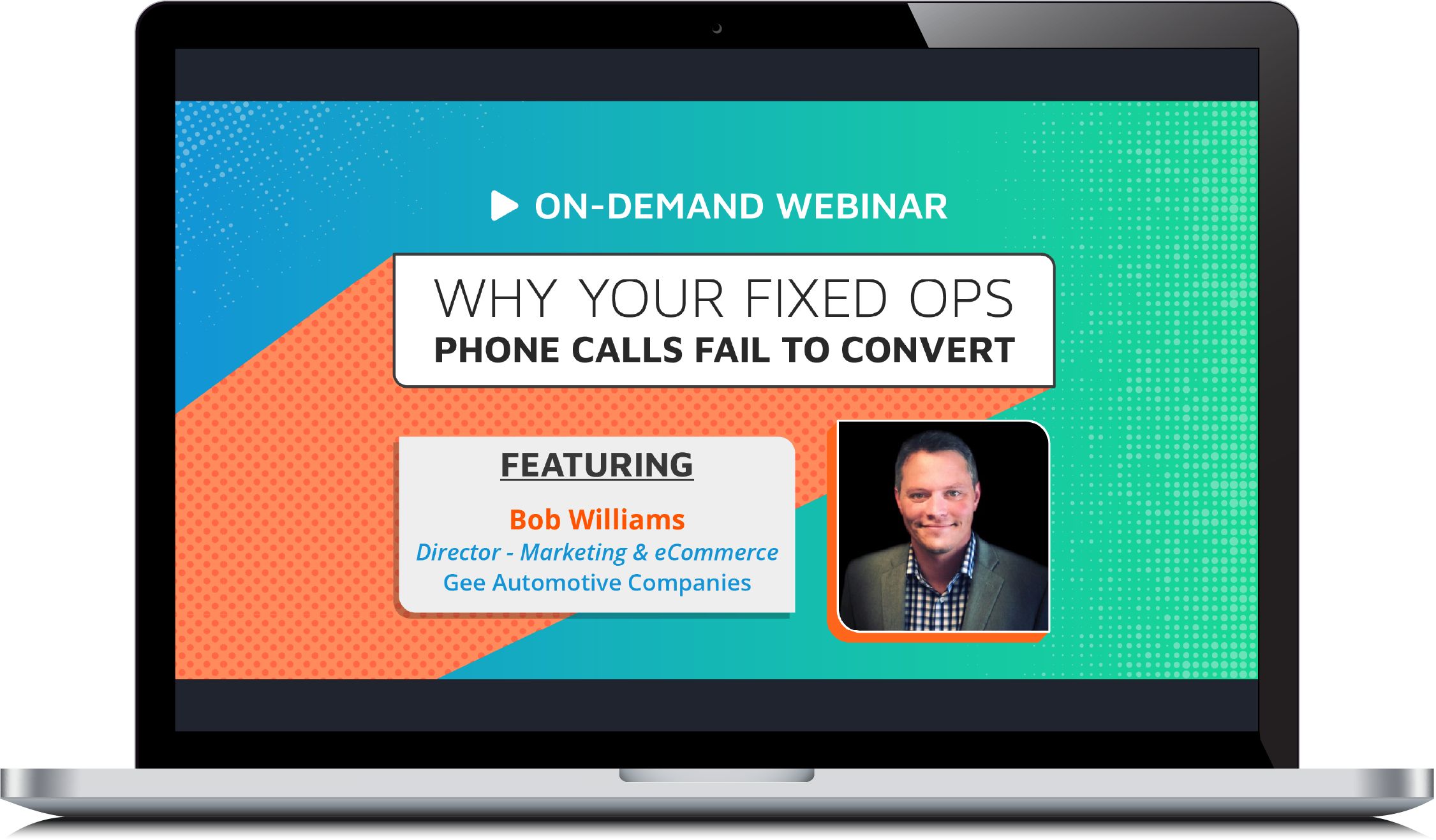 ON-DEMAND WEBINAR

WHY YOUR FIXED OPS
PHONE CALLS FAIL TO CONVERT

FEATURING

Bob Williams
Director - Marketing & eCommerce
Gee Automotive Companies